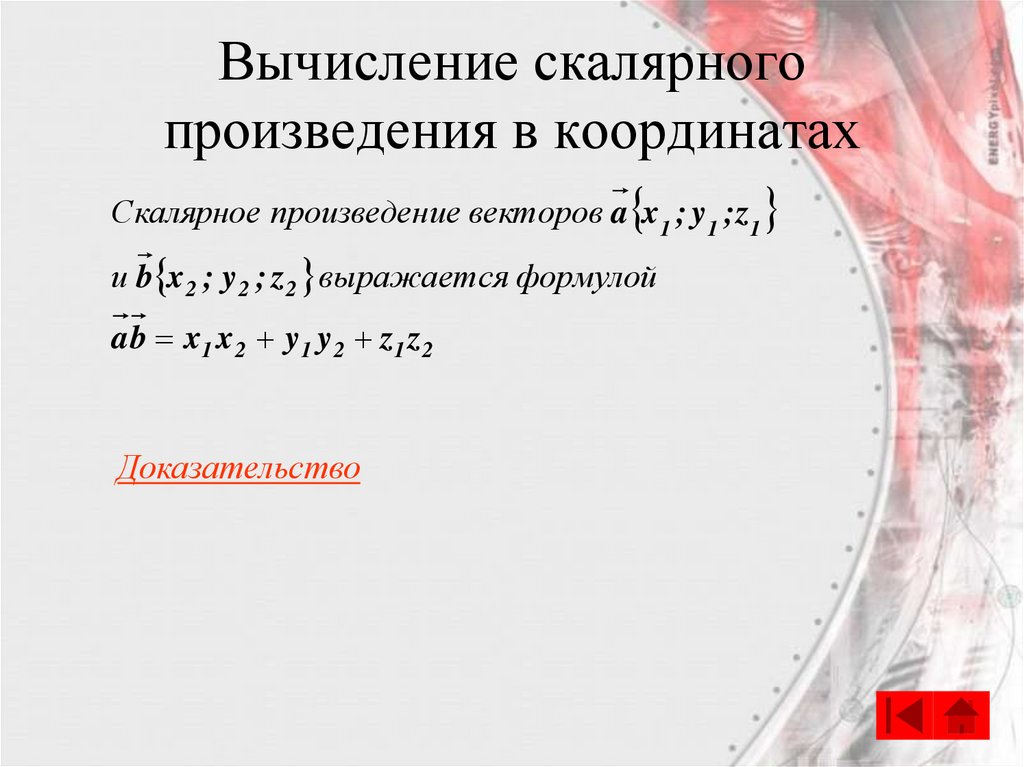 Вычисление скалярного произведения в координатах

Скалярное произведение векторов $\vec{a}\{x_1; y_1; z_1\}$ и $\vec{b}\{x_2; y_2; z_2\}$ выражается формулой

$\vec{a}\vec{b} = x_1x_2 + y_1y_2 + z_1z_2$

Доказательство

ENERGYpixels.com